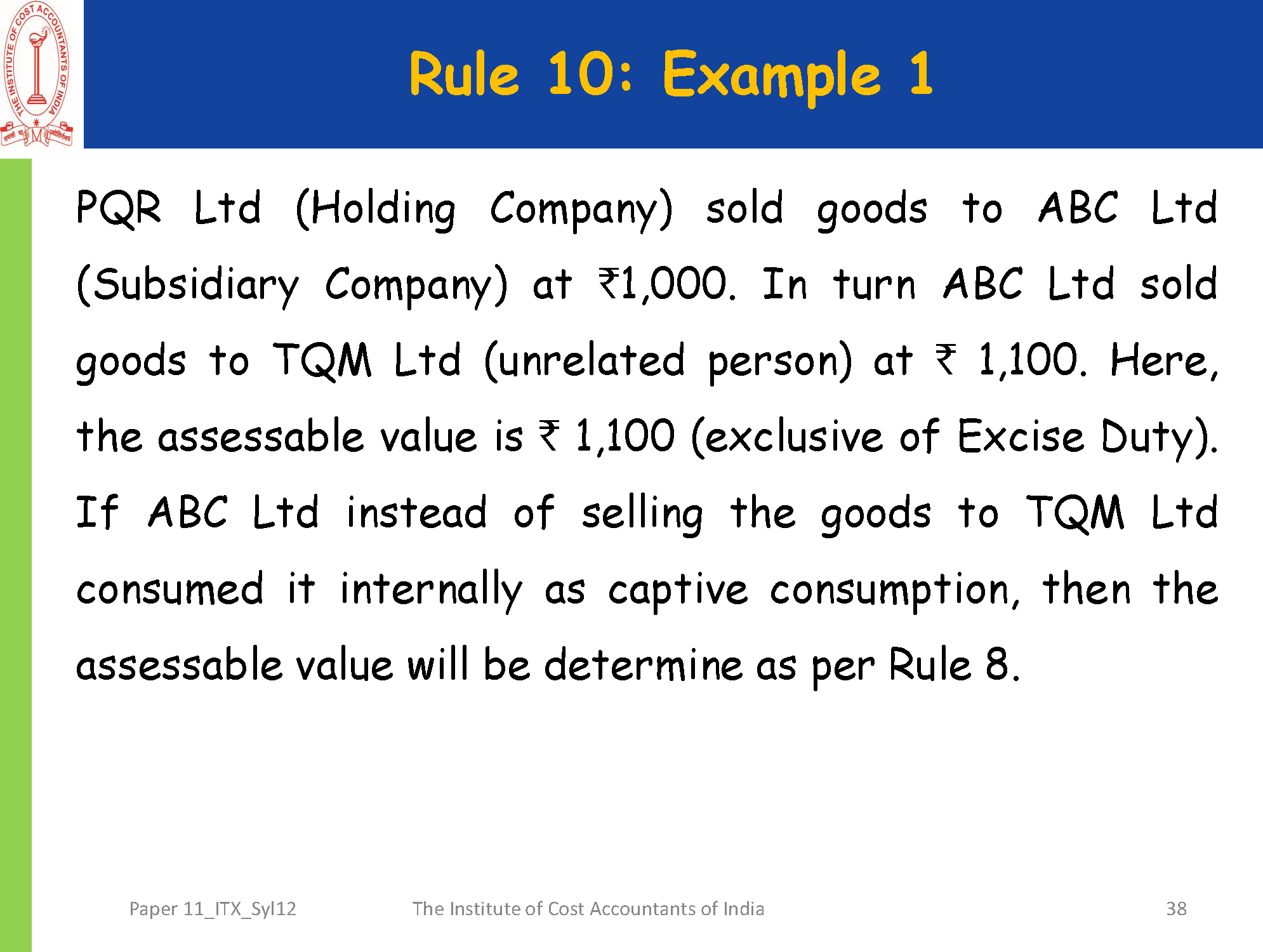 THE INSTITUTE OF COST ACCOUNTANTS OF INDIA

Rule 10: Example 1

PQR Ltd (Holding Company) sold goods to ABC Ltd (Subsidiary Company) at ₹1,000. In turn ABC Ltd sold goods to TQM Ltd (unrelated person) at ₹ 1,100. Here, the assessable value is ₹ 1,100 (exclusive of Excise Duty). If ABC Ltd instead of selling the goods to TQM Ltd consumed it internally as captive consumption, then the assessable value will be determine as per Rule 8.

Paper 11_ITX_Syl12 The Institute of Cost Accountants of India 38